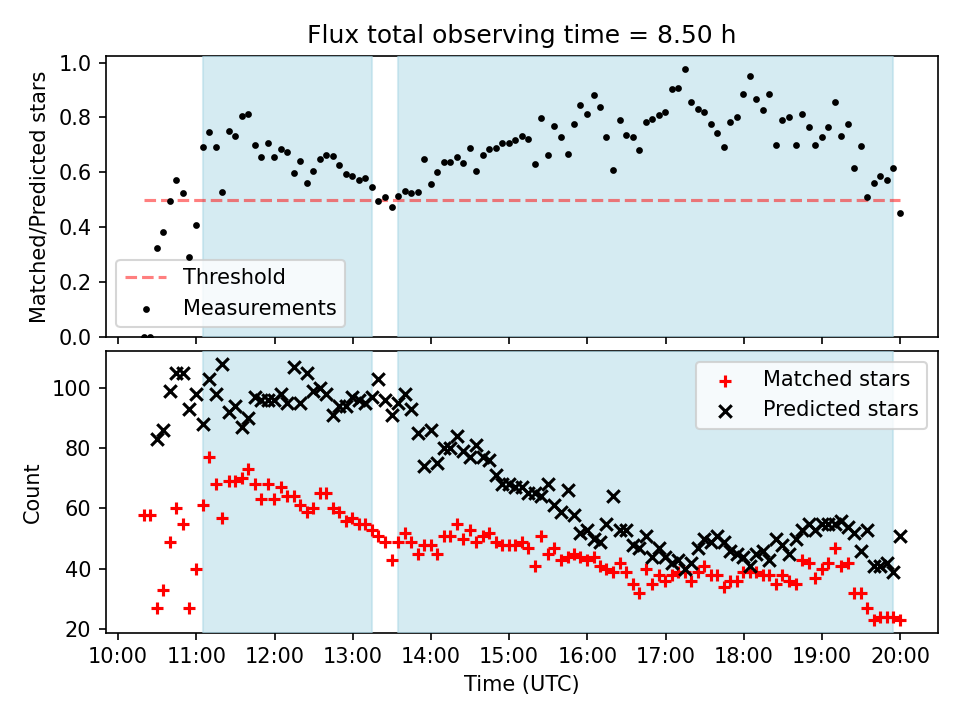 Flux total observing time = 8.50 h

Matched/Predicted stars

1.0
0.8
0.6
0.4
0.2
0.0

Threshold
Measurements

Count

100
80
60
40
20

Matched stars
Predicted stars

10:00 11:00 12:00 13:00 14:00 15:00 16:00 17:00 18:00 19:00 20:00

Time (UTC)